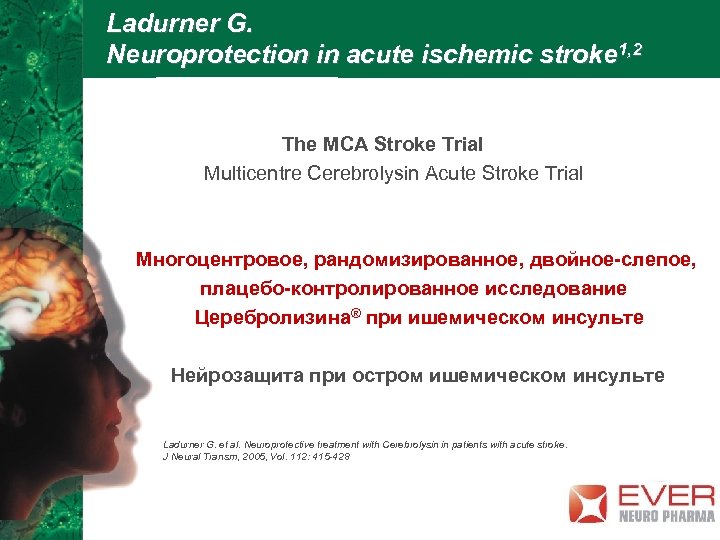 Ladurner G.
Neuroprotection in acute ischemic stroke$^{1,2}$

The MCA Stroke Trial
Multicentre Cerebrolysin Acute Stroke Trial

Многоцентровое, рандомизированное, двойное-слепое, плацебо-контролированное исследование Церебролизина® при ишемическом инсульте

Нейрозащита при остром ишемическом инсульте

Ladurner G. et al. Neuroprotective treatment with Cerebrolysin in patients with acute stroke.
J Neural Transm, 2005, Vol. 112: 415-428

EVER
NEURO PHARMA